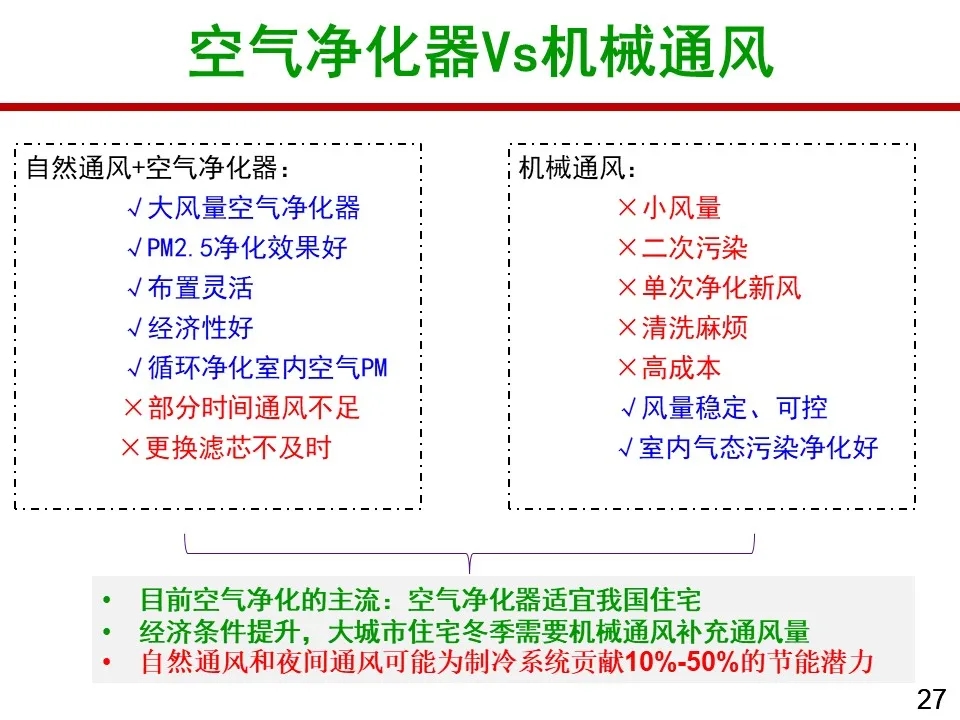 空气净化器Vs机械通风

自然通风+空气净化器：
√大风量空气净化器
√PM2.5净化效果好
√布置灵活
√经济性好
√循环净化室内空气PM
×部分时间通风不足
×更换滤芯不及时

机械通风：
×小风量
×二次污染
×单次净化新风
×清洗麻烦
×高成本
√风量稳定、可控
√室内气态污染净化好

• 目前空气净化的主流：空气净化器适宜我国住宅
• 经济条件提升，大城市住宅冬季需要机械通风补充通风量
• 自然通风和夜间通风可能为制冷系统贡献10%-50%的节能潜力

27